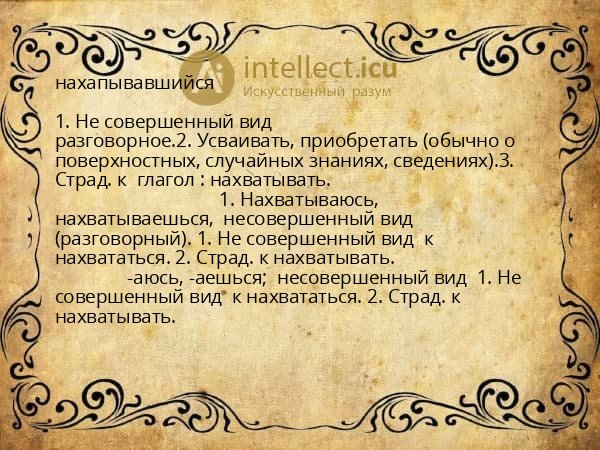 intellect.icu
Искусственный разум

нахапывавшийся

1. Не совершенный вид разговорное.2. Усваивать, приобретать (обычно о поверхностных, случайных знаниях, сведениях).3. Страд. к глагол : нахватывать.
1. Нахватываюсь, нахватываешься, несовершенный вид (разговорный). 1. Не совершенный вид к нахвататься. 2. Страд. к нахватывать.
-аюсь, -аешься; несовершенный вид 1. Не совершенный вид к нахвататься. 2. Страд. к нахватывать.